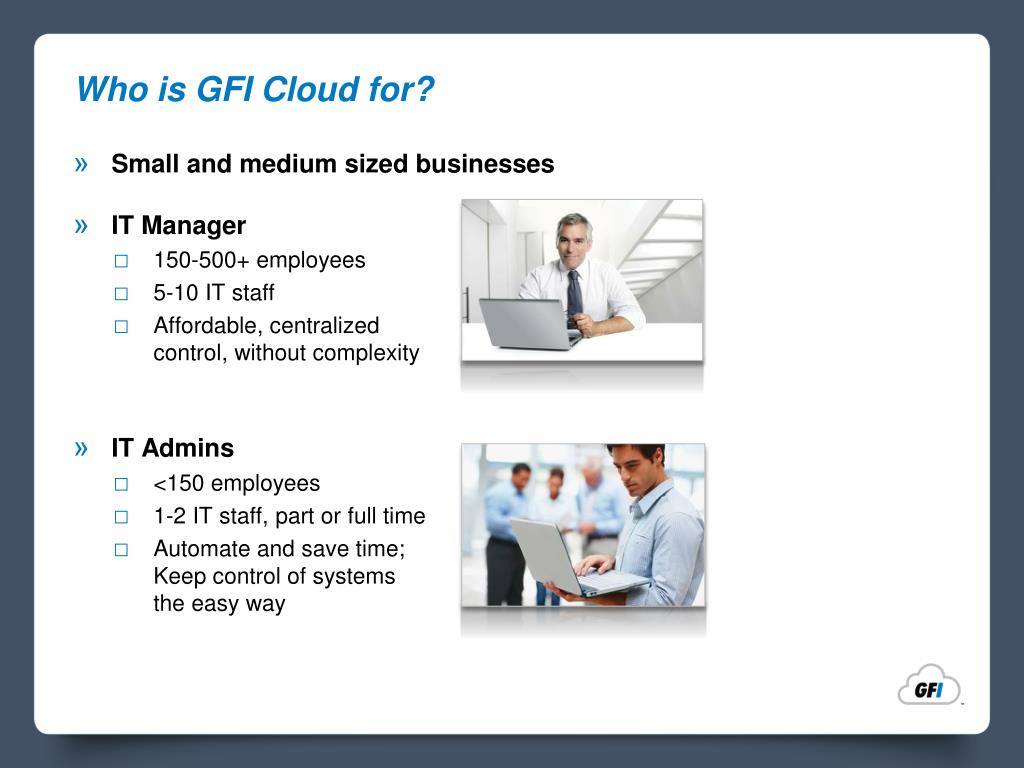 Who is GFI Cloud for?

» Small and medium sized businesses

» IT Manager
□ 150-500+ employees
□ 5-10 IT staff
□ Affordable, centralized control, without complexity

» IT Admins
□ <150 employees
□ 1-2 IT staff, part or full time
□ Automate and save time; Keep control of systems the easy way

GFI